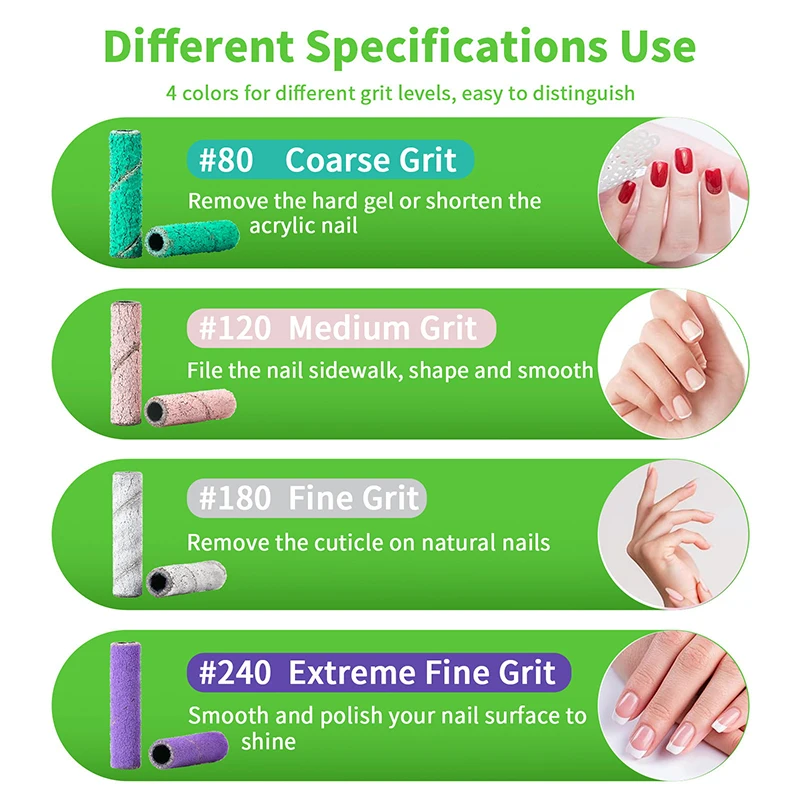 Different Specifications Use

4 colors for different grit levels, easy to distinguish

#80 Coarse Grit

Remove the hard gel or shorten the acrylic nail

#120 Medium Grit

File the nail sidewalk, shape and smooth

#180 Fine Grit

Remove the cuticle on natural nails

#240 Extreme Fine Grit

Smooth and polish your nail surface to shine